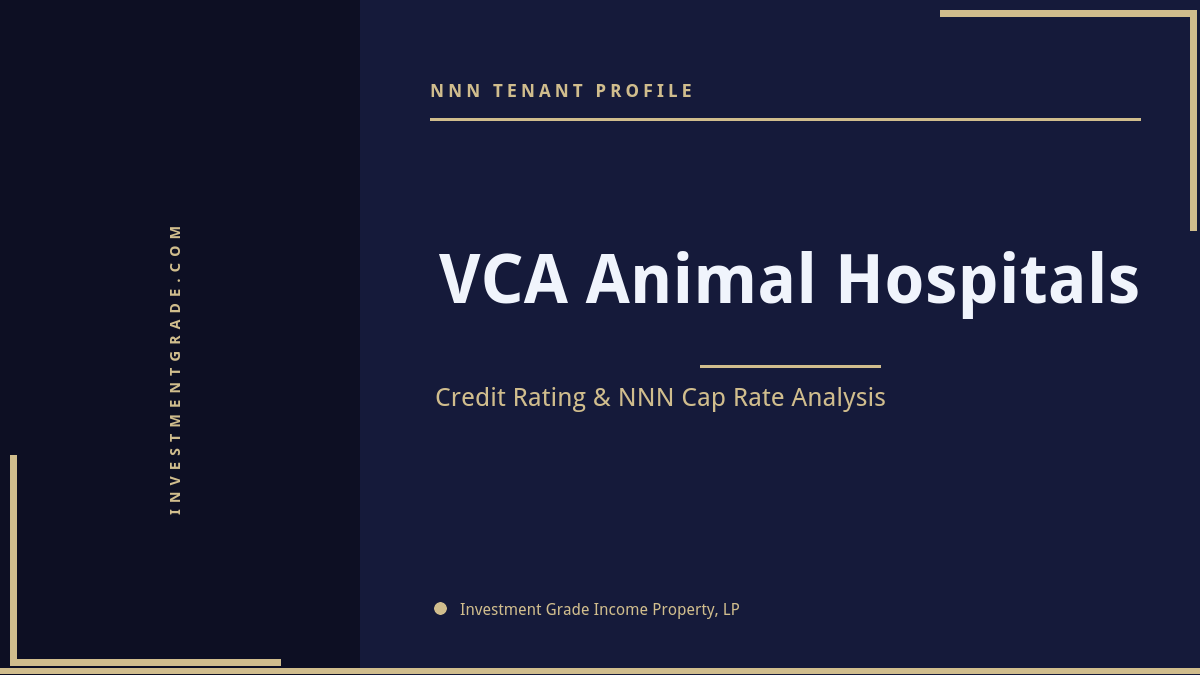 INVESTMENTGRADE.COM

NNN TENANT PROFILE

VCA Animal Hospitals

Credit Rating & NNN Cap Rate Analysis

Investment Grade Income Property, LP